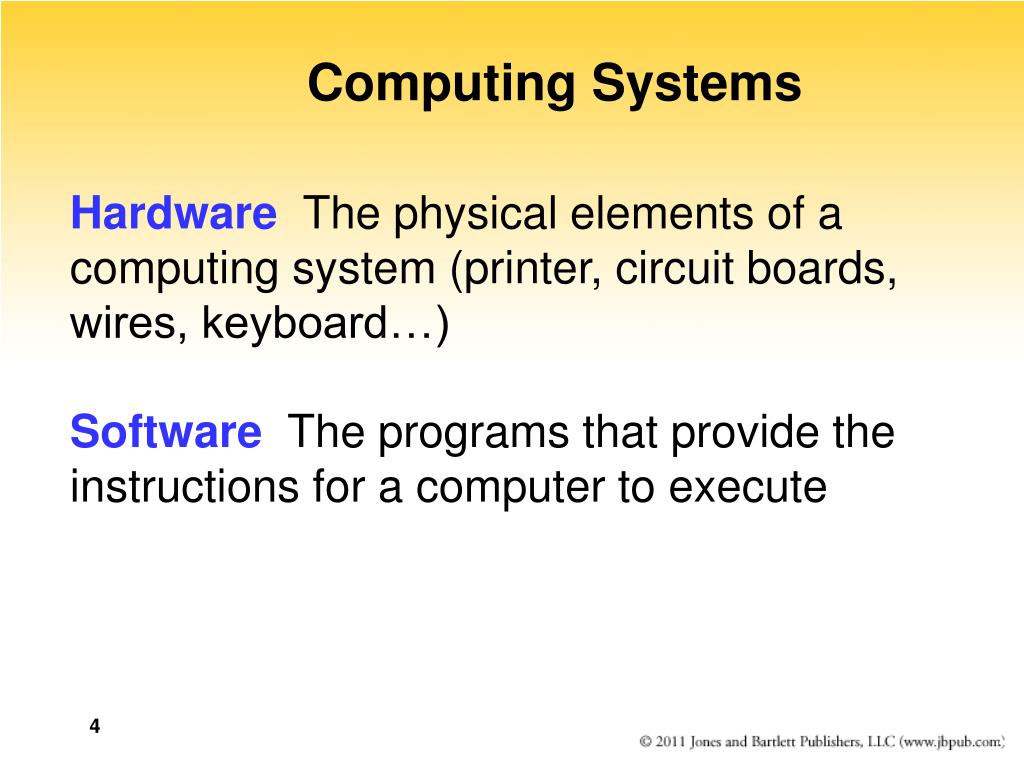 Computing Systems

Hardware The physical elements of a computing system (printer, circuit boards, wires, keyboard…)

Software The programs that provide the instructions for a computer to execute

4

© 2011 Jones and Bartlett Publishers, LLC (www.jbpub.com)